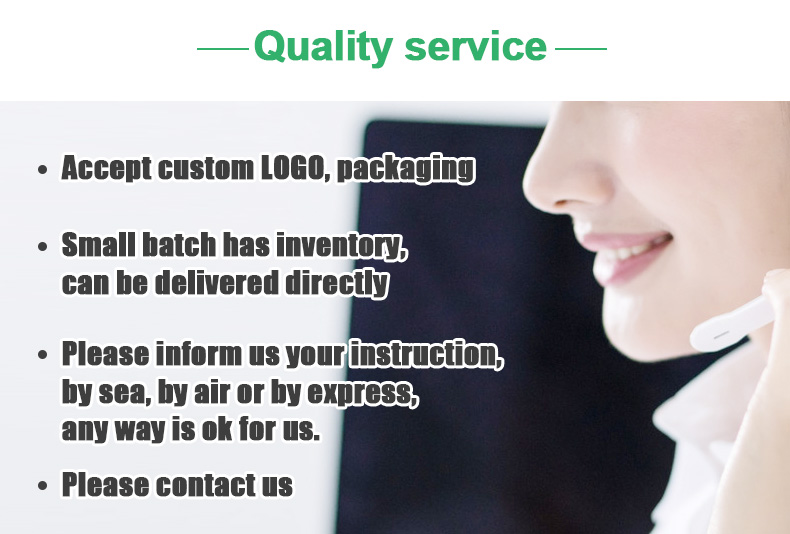 Quality service

• Accept custom LOGO, packaging

• Small batch has inventory, can be delivered directly

• Please inform us your instruction, by sea, by air or by express, any way is ok for us.

• Please contact us